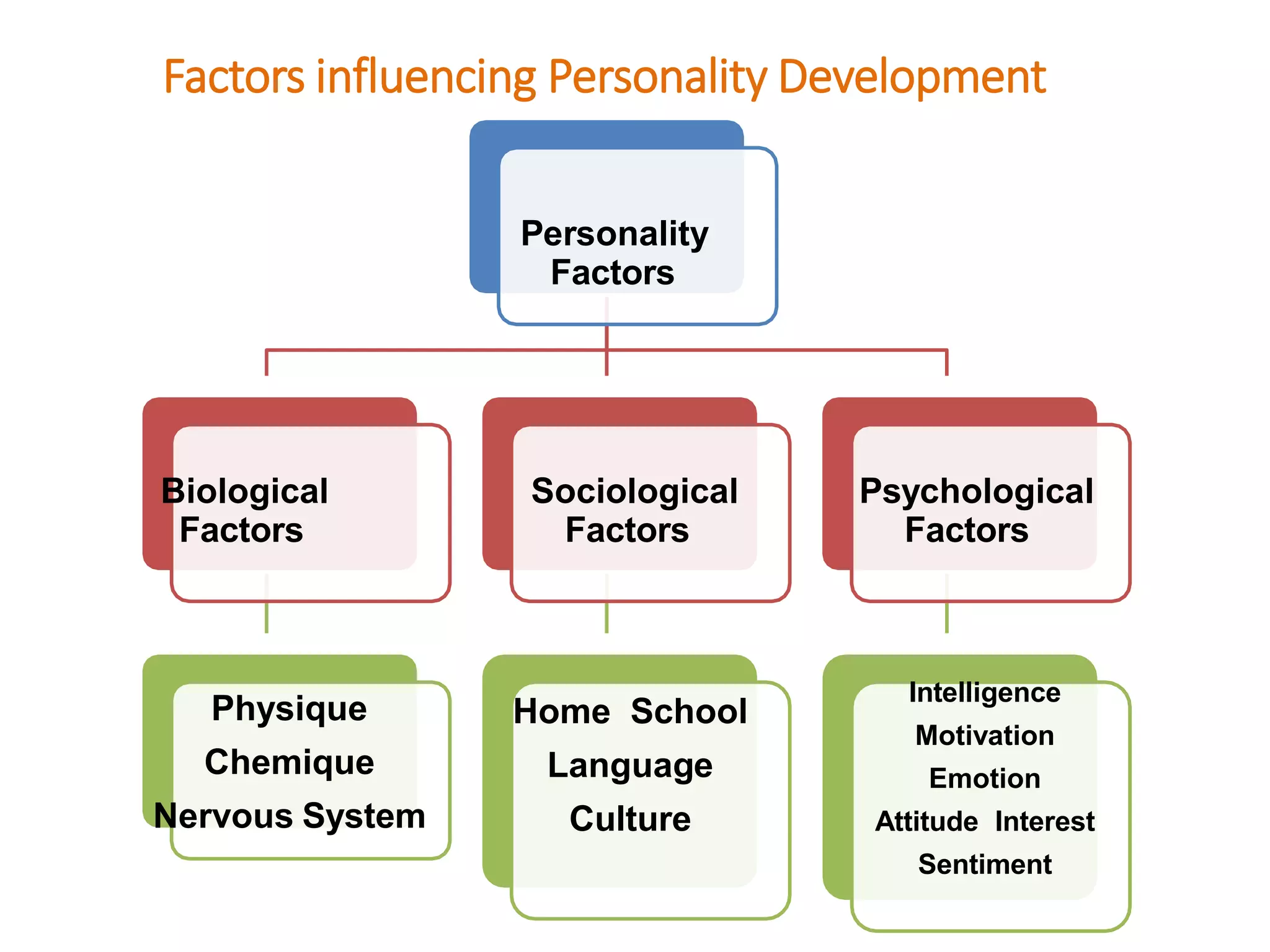 Factors influencing Personality Development

Personality Factors

Biological Factors

Sociological Factors

Psychological Factors

Physique
Chemique
Nervous System

Home School
Language
Culture

Intelligence
Motivation
Emotion
Attitude Interest
Sentiment